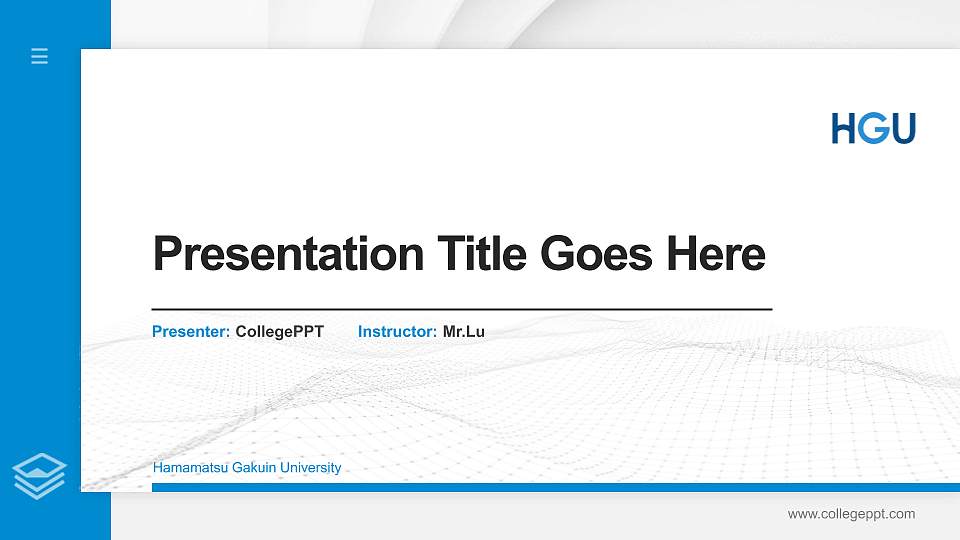 HGU

Presentation Title Goes Here

Presenter: CollegePPT Instructor: Mr.Lu

Hamamatsu Gakuin University

www.collegeppt.com